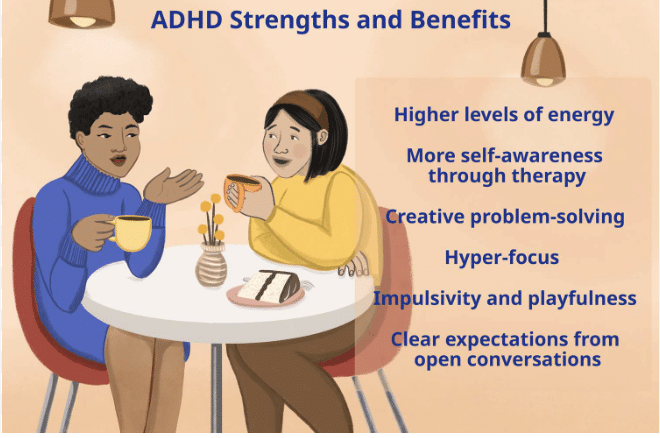 ADHD Strengths and Benefits

Higher levels of energy

More self-awareness through therapy

Creative problem-solving

Hyper-focus

Impulsivity and playfulness

Clear expectations from open conversations